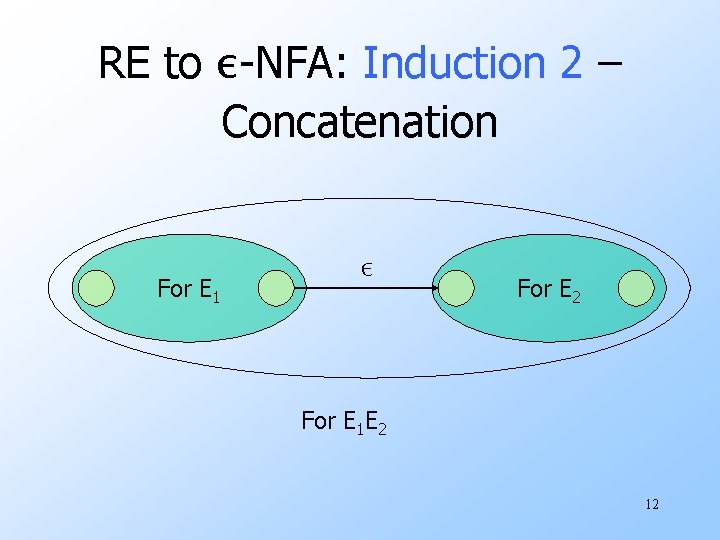 RE to $\epsilon$-NFA: Induction 2 – Concatenation

For $E_1$

$\epsilon$

For $E_2$

For $E_1E_2$

12